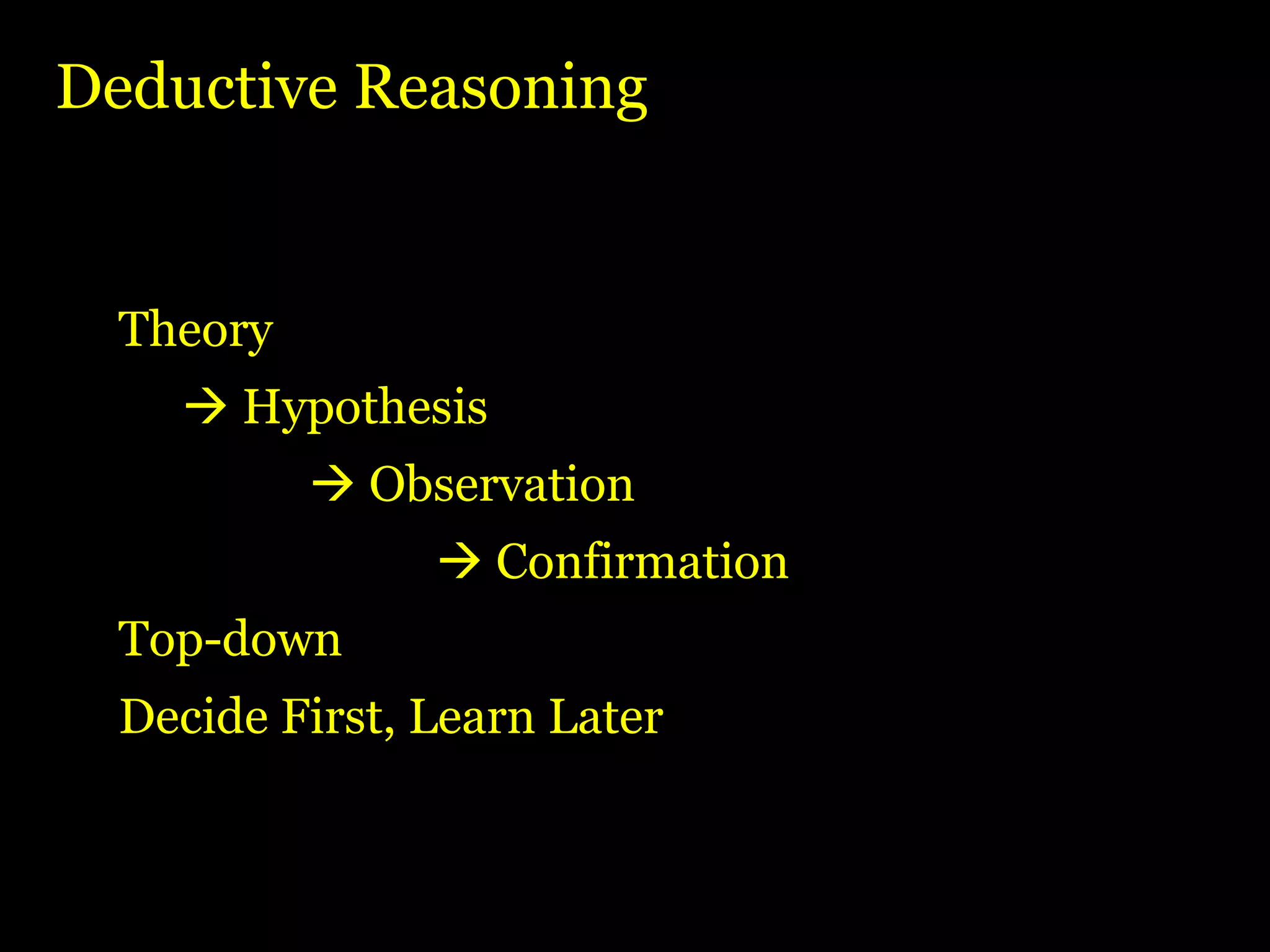 Deductive Reasoning

Theory

→ Hypothesis

→ Observation

→ Confirmation

Top-down

Decide First, Learn Later